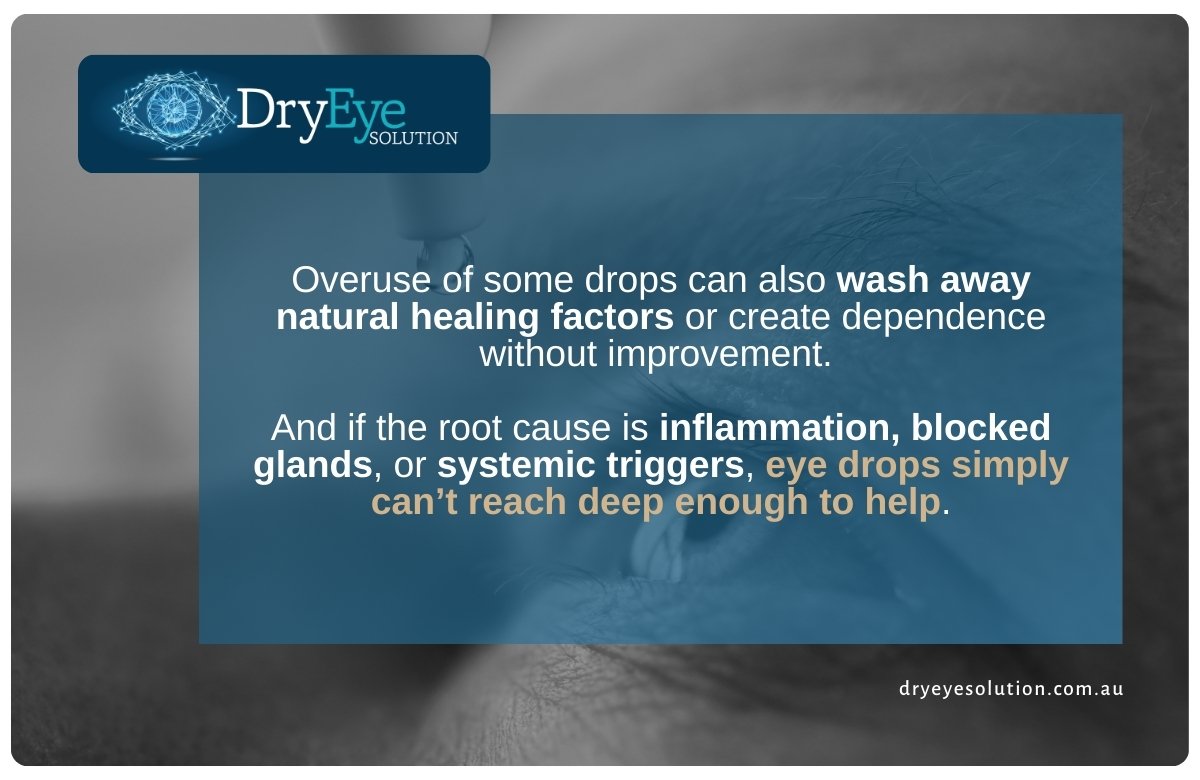 DryEye SOLUTION

Overuse of some drops can also wash away natural healing factors or create dependence without improvement.

And if the root cause is inflammation, blocked glands, or systemic triggers, eye drops simply can't reach deep enough to help.

dryeyesolution.com.au